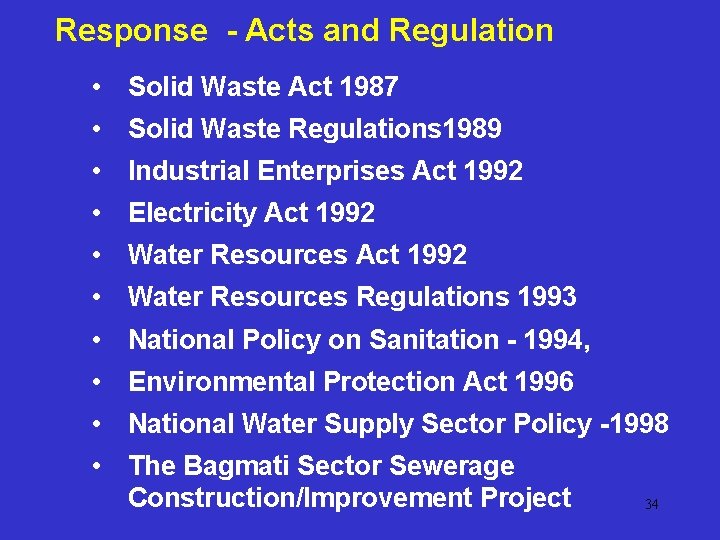 Response - Acts and Regulation

• Solid Waste Act 1987
• Solid Waste Regulations1989
• Industrial Enterprises Act 1992
• Electricity Act 1992
• Water Resources Act 1992
• Water Resources Regulations 1993
• National Policy on Sanitation - 1994,
• Environmental Protection Act 1996
• National Water Supply Sector Policy -1998
• The Bagmati Sector Sewerage Construction/Improvement Project

34